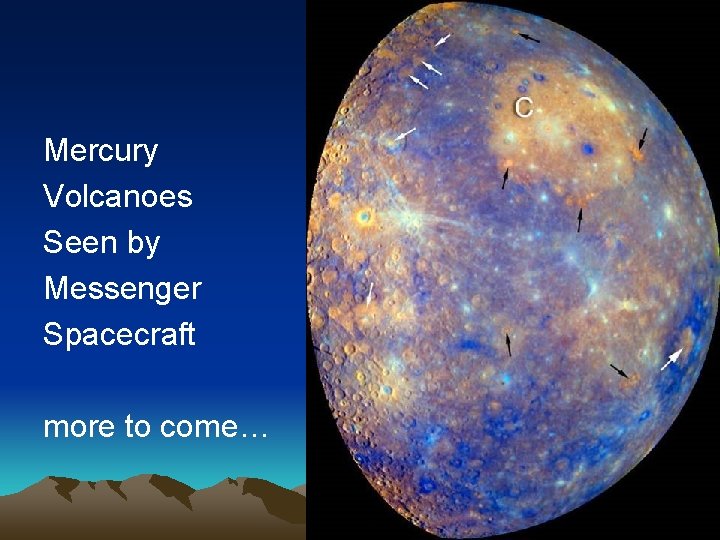 Mercury
Volcanoes
Seen by
Messenger
Spacecraft

more to come…

C